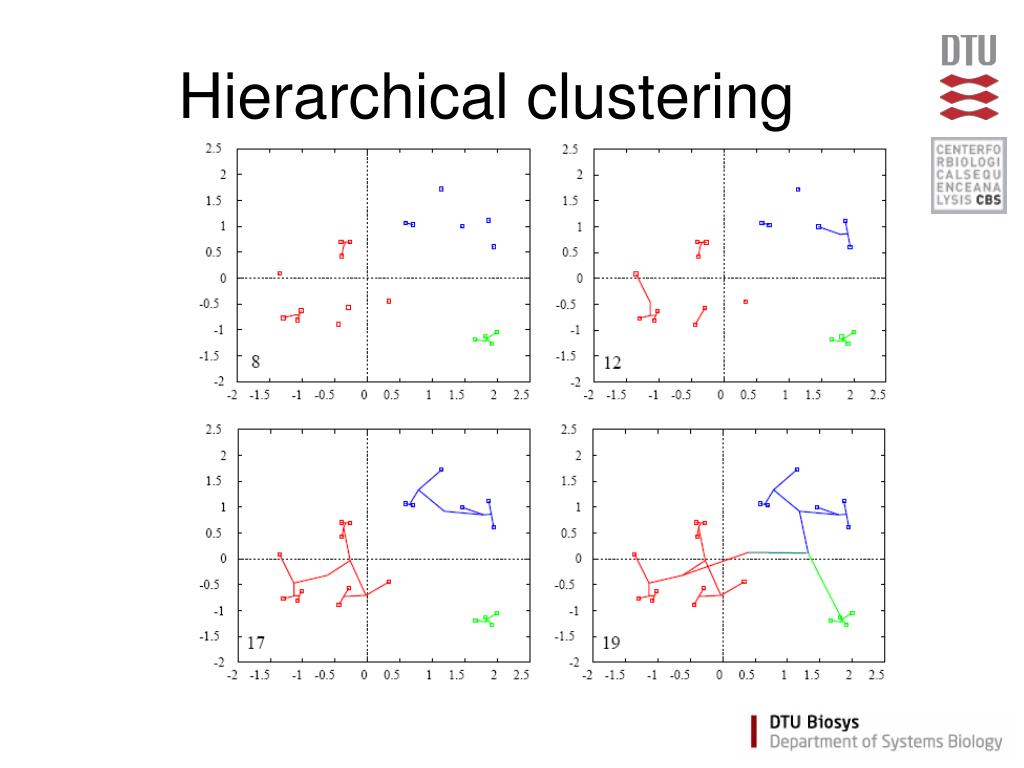 Hierarchical clustering

DTU

CENTERFO
RBIOLOGI
CALSEQU
ENCEANA
LYSIS CBS

2.5
2
1.5
1
0.5
0
-0.5
-1
-1.5
-2
8
-2 -1.5 -1 -0.5 0 0.5 1 1.5 2 2.5

2.5
2
1.5
1
0.5
0
-0.5
-1
-1.5
-2
12
-2 -1.5 -1 -0.5 0 0.5 1 1.5 2 2.5

2.5
2
1.5
1
0.5
0
-0.5
-1
-1.5
-2
17
-2 -1.5 -1 -0.5 0 0.5 1 1.5 2 2.5

2.5
2
1.5
1
0.5
0
-0.5
-1
-1.5
-2
19
-2 -1.5 -1 -0.5 0 0.5 1 1.5 2 2.5

DTU Biosys
Department of Systems Biology